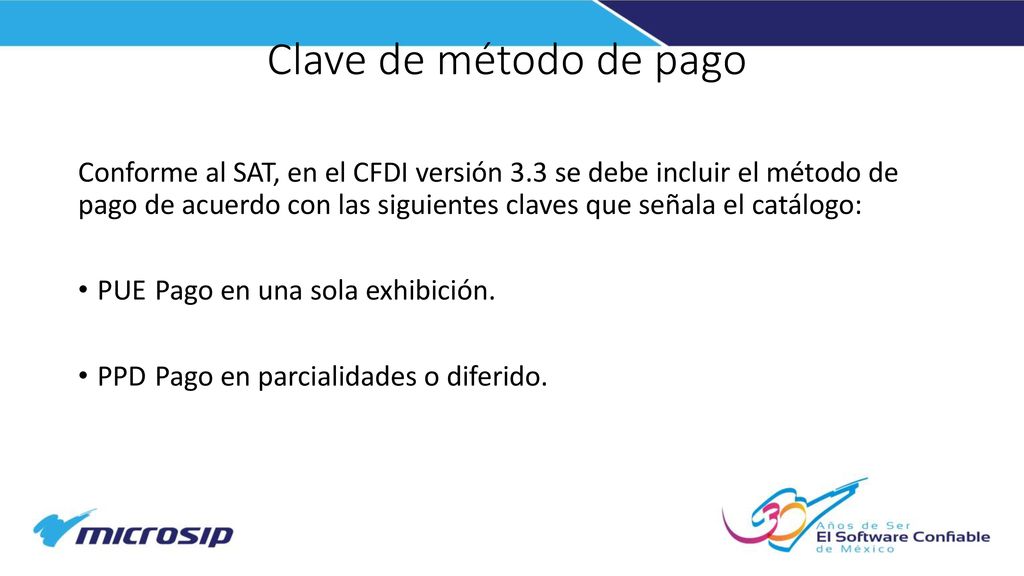 Clave de método de pago

Conforme al SAT, en el CFDI versión 3.3 se debe incluir el método de pago de acuerdo con las siguientes claves que señala el catálogo:

• PUE Pago en una sola exhibición.

• PPD Pago en parcialidades o diferido.

microsip

30 Años de Ser El Software Confiable de México